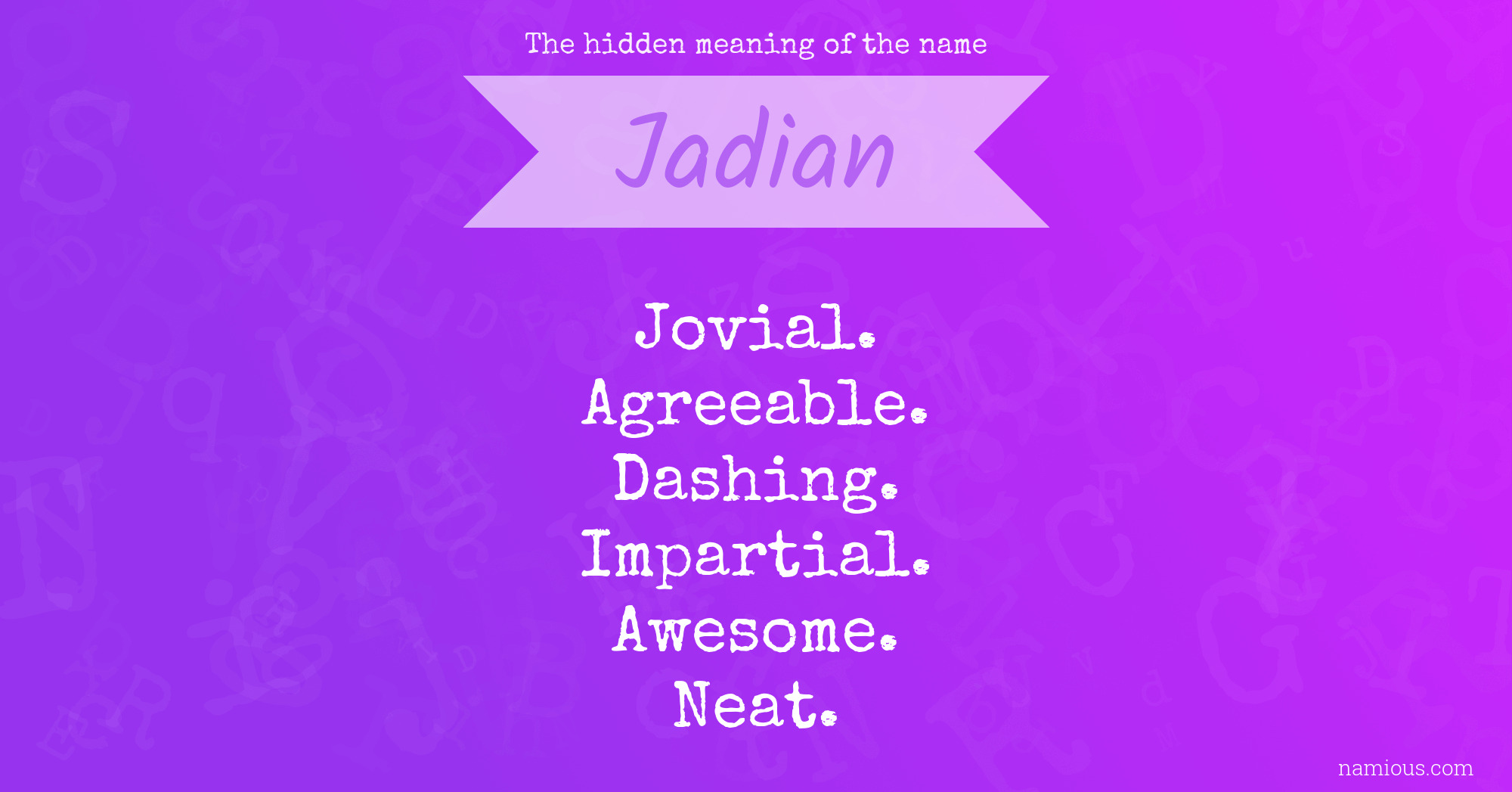 The hidden meaning of the name

Jadian

Jovial.
Agreeable.
Dashing.
Impartial.
Awesome.
Neat.

namious.com